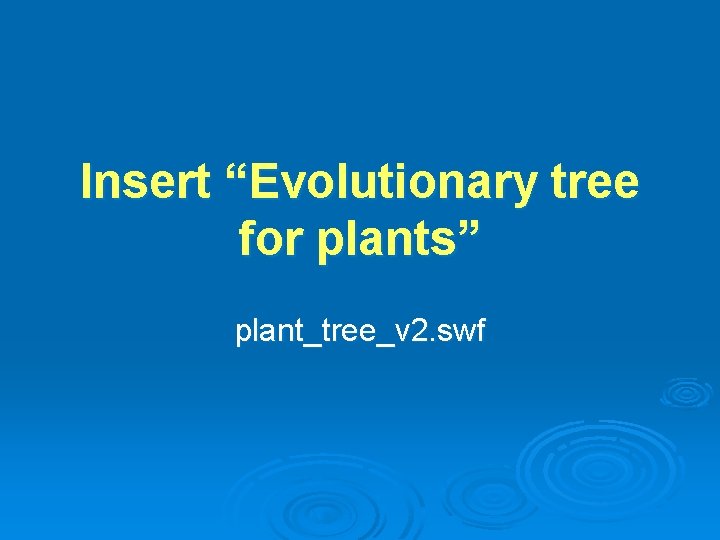 Insert “Evolutionary tree for plants”

plant_tree_v2.swf